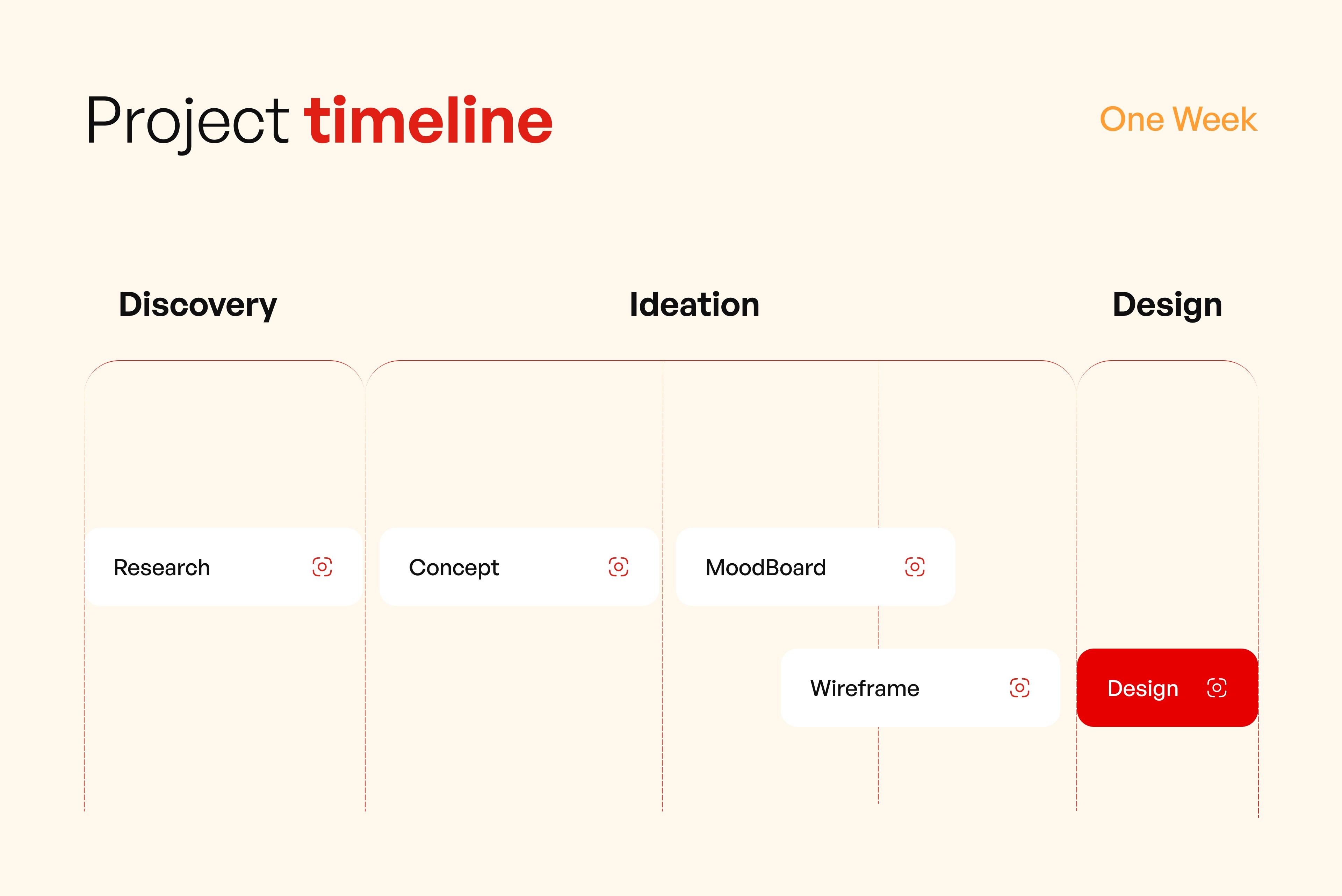 Project timeline

One Week

Discovery

Ideation

Design

Research

Concept

MoodBoard

Wireframe

Design